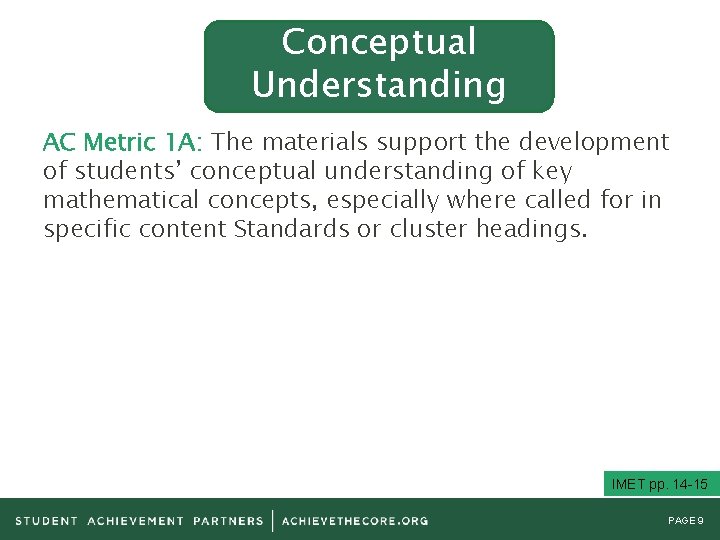 Conceptual Understanding

AC Metric 1A: The materials support the development of students' conceptual understanding of key mathematical concepts, especially where called for in specific content Standards or cluster headings.

IMET pp. 14-15

STUDENT ACHIEVEMENT PARTNERS | ACHIEVETHECORE.ORG

PAGE 9